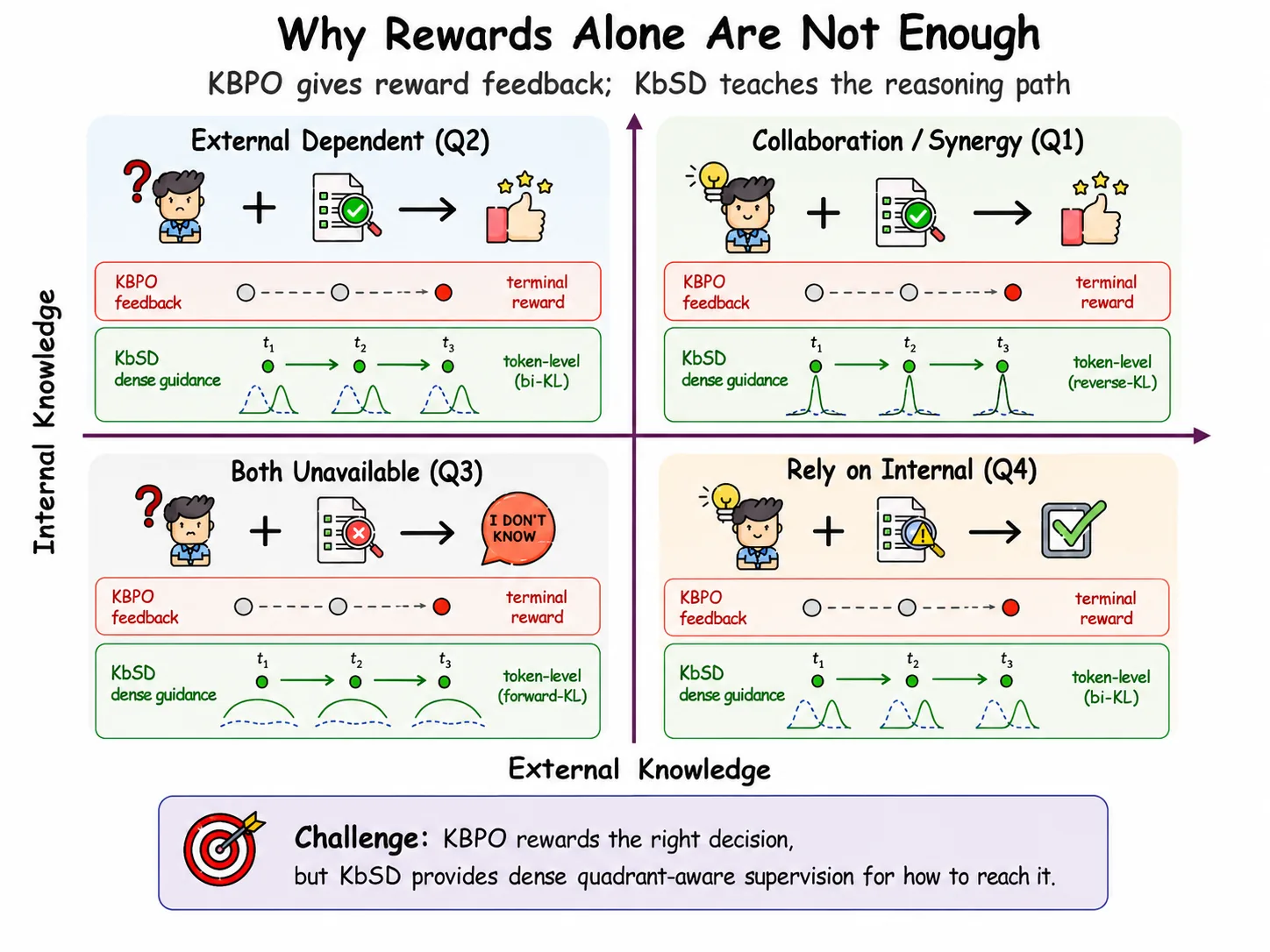 Why Rewards Alone Are Not Enough

KBPO gives reward feedback; KbSD teaches the reasoning path

Internal Knowledge

External Dependent (Q2)

?

KBPO feedback

terminal reward

KbSD dense guidance

$t_1$ $t_2$ $t_3$

token-level (bi-KL)

Collaboration / Synergy (Q1)

KBPO feedback

terminal reward

KbSD dense guidance

$t_1$ $t_2$ $t_3$

token-level (reverse-KL)

Both Unavailable (Q3)

?

I DON'T KNOW

KBPO feedback

terminal reward

KbSD dense guidance

$t_1$ $t_2$ $t_3$

token-level (forward-KL)

Rely on Internal (Q4)

KBPO feedback

terminal reward

KbSD dense guidance

$t_1$ $t_2$ $t_3$

token-level (bi-KL)

External Knowledge

Challenge: KBPO rewards the right decision, but KbSD provides dense quadrant-aware supervision for how to reach it.